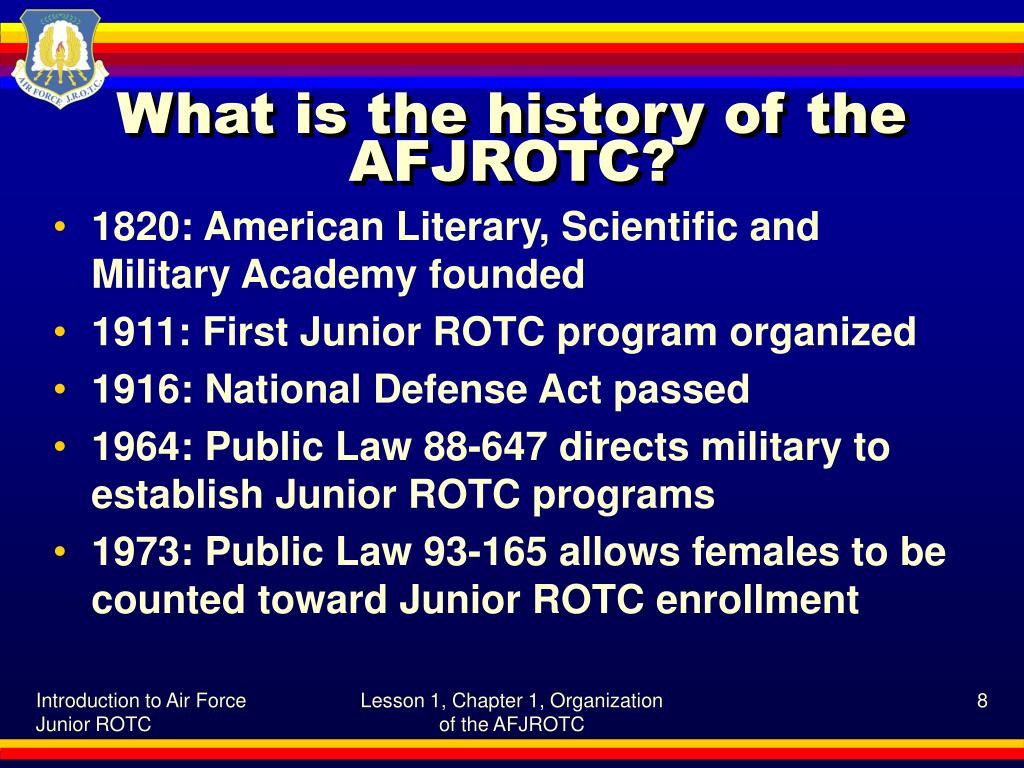 AIR FORCE J.R.O.T.C.

What is the history of the AFJROTC?

• 1820: American Literary, Scientific and Military Academy founded
• 1911: First Junior ROTC program organized
• 1916: National Defense Act passed
• 1964: Public Law 88-647 directs military to establish Junior ROTC programs
• 1973: Public Law 93-165 allows females to be counted toward Junior ROTC enrollment

Introduction to Air Force Junior ROTC

Lesson 1, Chapter 1, Organization of the AFJROTC

8